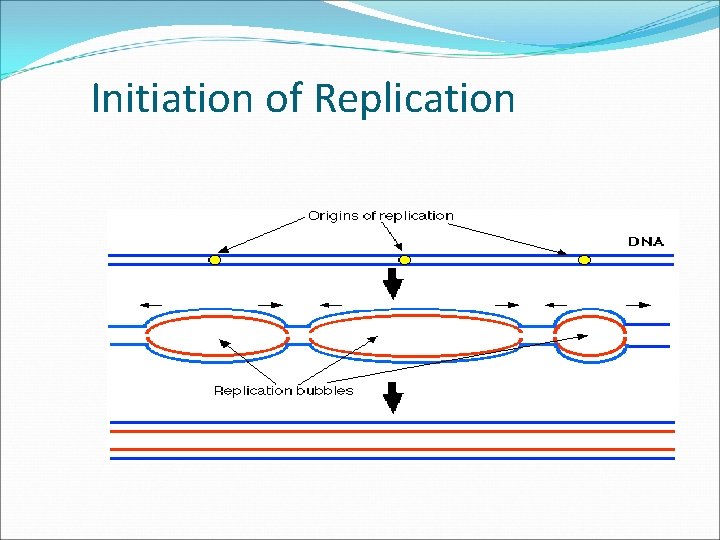 Initiation of Replication

Origins of replication

DNA

Replication bubbles